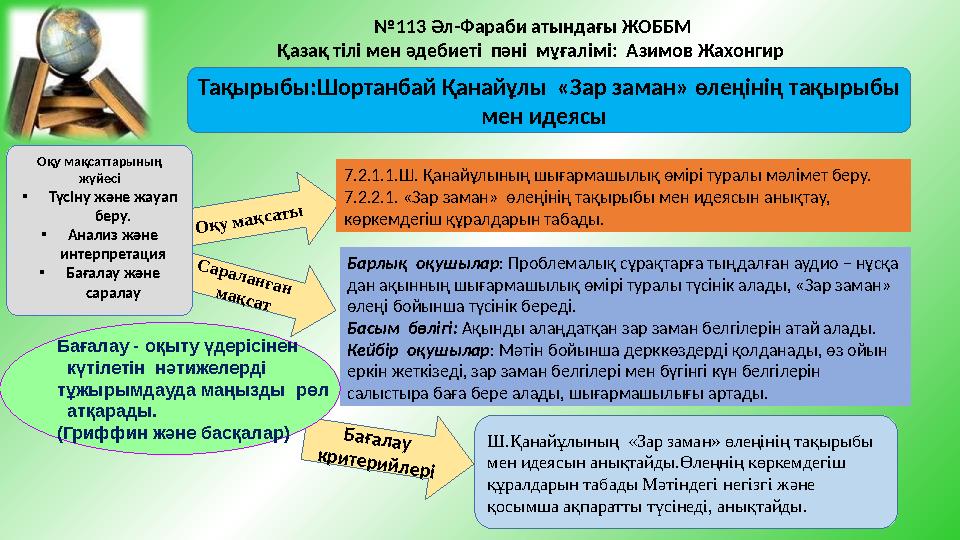 №113 Әл-Фараби атындағы ЖОББМ
Қазақ тілі мен әдебиеті пәні мұғалімі: Азимов Жахонгир

Тақырыбы:Шортанбай Қанайұлы «Зар заман» өлеңінің тақырыбы мен идеясы

Оқу мақсаттарының жүйесі
▪ Түсіну және жауап беру.
▪ Анализ және интерпретация
▪ Бағалау және саралау

Оқу мақсаты

7.2.1.1.Ш. Қанайұлының шығармашылық өмірі туралы мәлімет беру.
7.2.2.1. «Зар заман» өлеңінің тақырыбы мен идеясын анықтау, көркемдегіш құралдарын табады.

Сараланған мақсат

Барлық оқушылар: Проблемалық сұрақтарға тыңдалған аудио – нұсқа дан ақынның шығармашылық өмірі туралы түсінік алады, «Зар заман» өлеңі бойынша түсінік береді.
Басым бөлігі: Ақынды алаңдатқан зар заман белгілерін атай алады.
Кейбір оқушылар: Мәтін бойынша дерккөздерді қолданады, өз ойын еркін жеткізеді, зар заман белгілері мен бүгінгі күн белгілерін салыстыра баға бере алады, шығармашылығы артады.

Бағалау - оқыту үдерісінен күтілетін нәтижелерді тұжырымдауда маңызды рөл атқарады.
(Гриффин және басқалар)

Бағалау критерийлері

Ш.Қанайұлының «Зар заман» өлеңінің тақырыбы мен идеясын анықтайды.Өлеңнің көркемдегіш құралдарын табады Мәтіндегі негізгі және қосымша ақпаратты түсінеді, анықтайды.